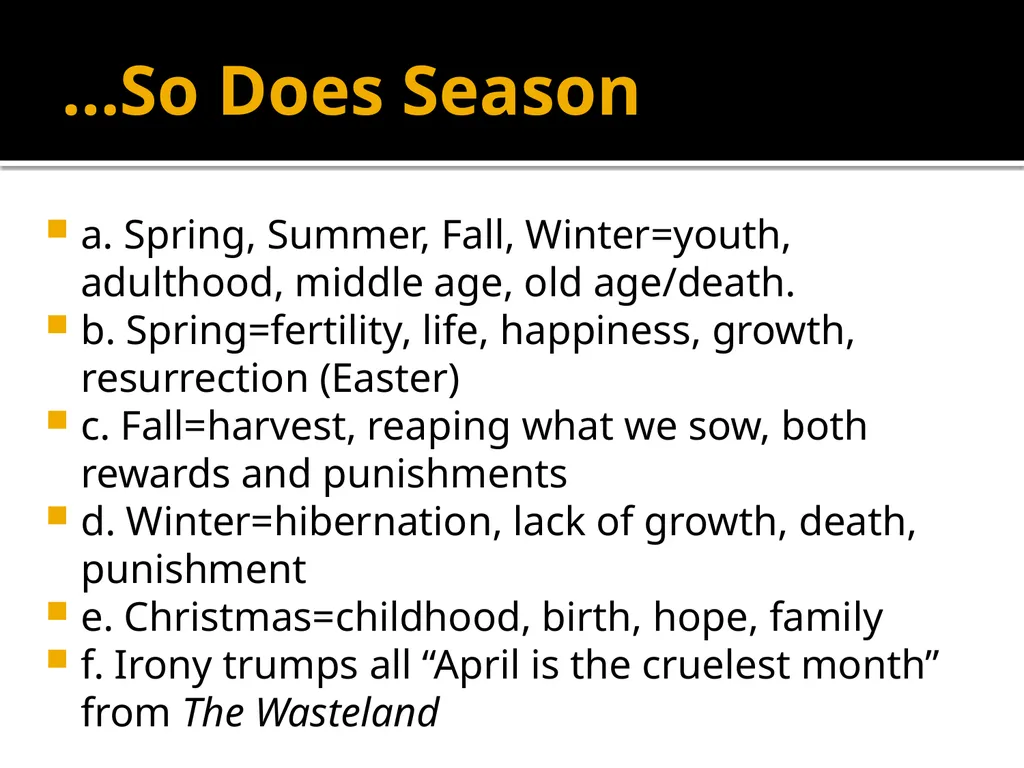 …So Does Season

• a. Spring, Summer, Fall, Winter=youth, adulthood, middle age, old age/death.
• b. Spring=fertility, life, happiness, growth, resurrection (Easter)
• c. Fall=harvest, reaping what we sow, both rewards and punishments
• d. Winter=hibernation, lack of growth, death, punishment
• e. Christmas=childhood, birth, hope, family
• f. Irony trumps all "April is the cruelest month" from The Wasteland